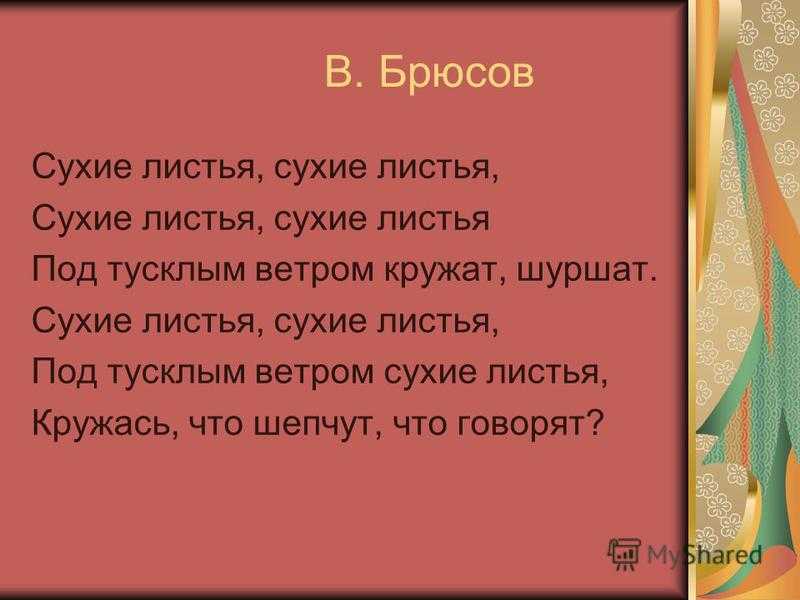 В. Брюсов

Сухие листья, сухие листья,
Сухие листья, сухие листья
Под тусклым ветром кружат, шуршат.
Сухие листья, сухие листья,
Под тусклым ветром сухие листья,
Кружась, что шепчут, что говорят?

MyShared